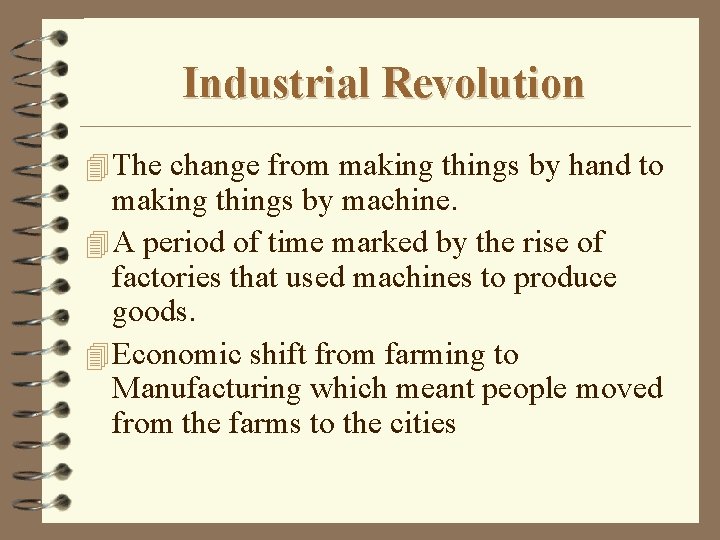 Industrial Revolution

The change from making things by hand to making things by machine.

A period of time marked by the rise of factories that used machines to produce goods.

Economic shift from farming to Manufacturing which meant people moved from the farms to the cities